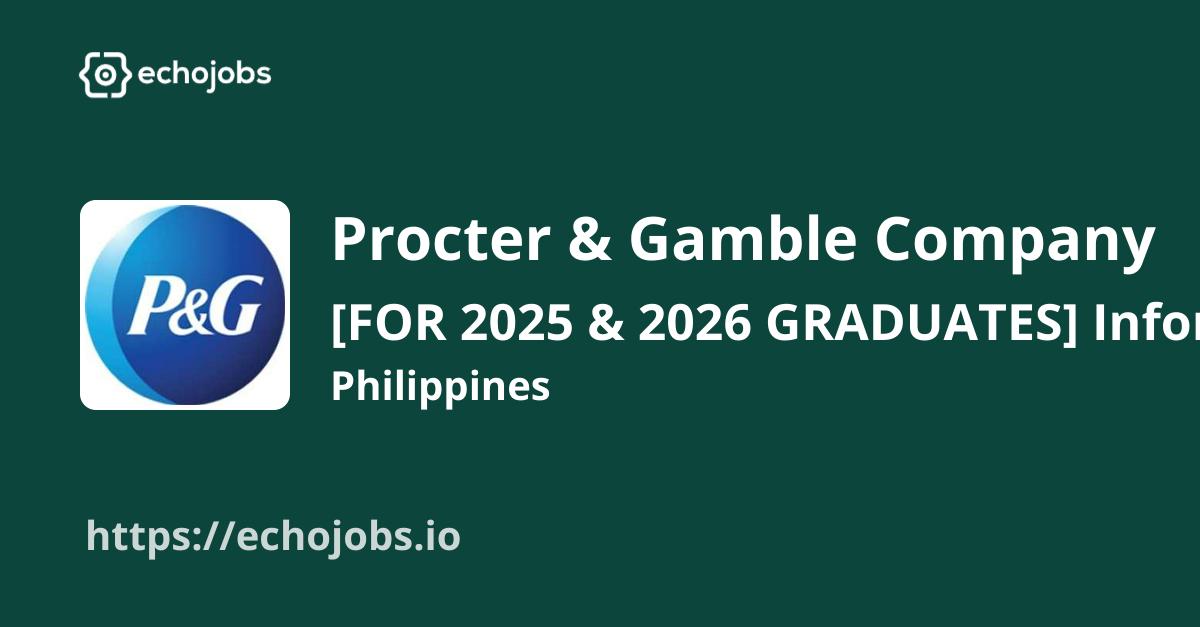 echojobs

P&G

Procter & Gamble Company

[FOR 2025 & 2026 GRADUATES] Infor

Philippines

https://echojobs.io